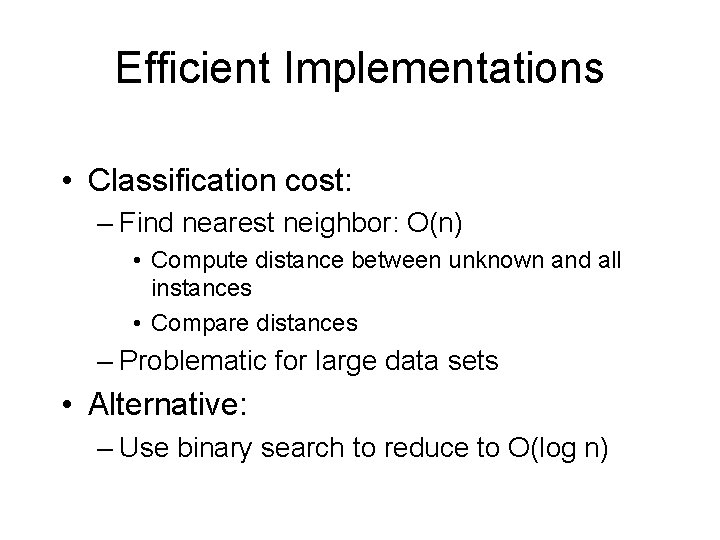 Efficient Implementations

• Classification cost:
– Find nearest neighbor: O(n)
• Compute distance between unknown and all instances
• Compare distances
– Problematic for large data sets
• Alternative:
– Use binary search to reduce to O(log n)